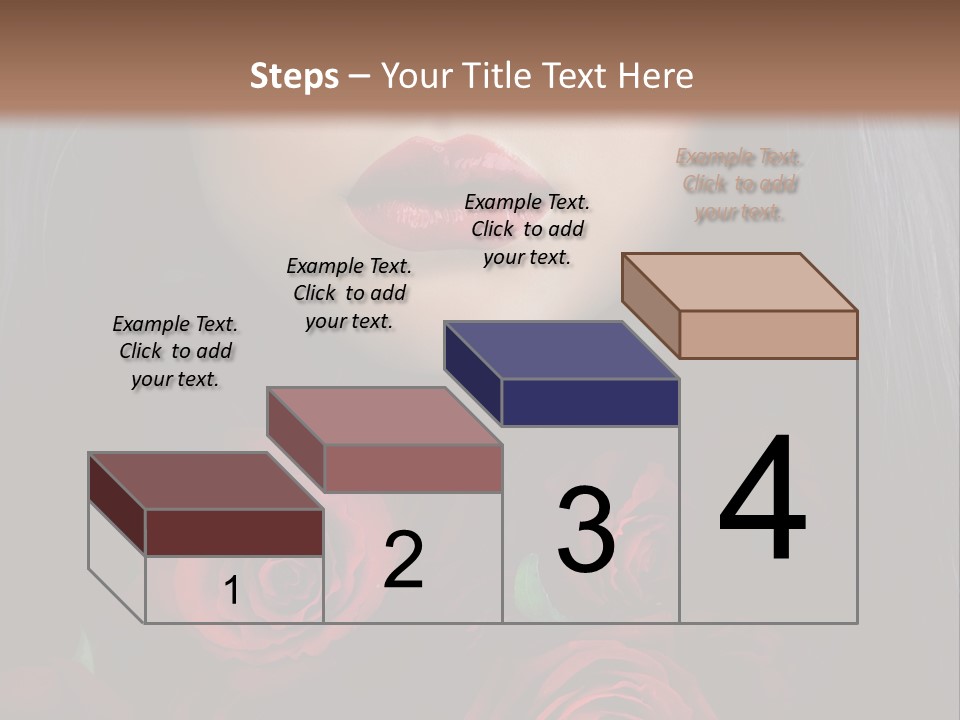 Steps – Your Title Text Here

Example Text. Click to add your text.

Example Text. Click to add your text.

Example Text. Click to add your text.

Example Text. Click to add your text.

1

2

3

4